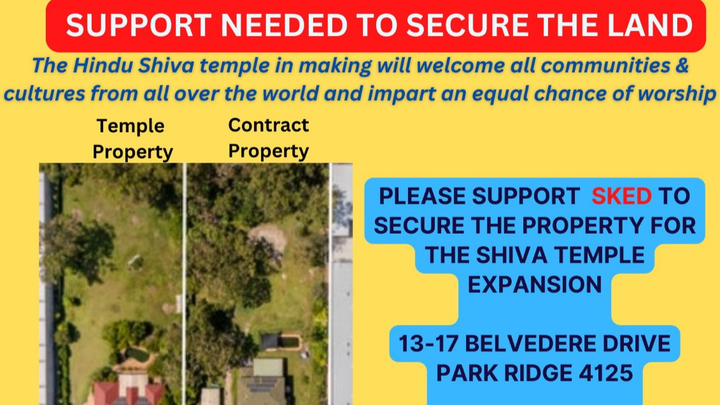 SUPPORT NEEDED TO SECURE THE LAND

The Hindu Shiva temple in making will welcome all communities & cultures from all over the world and impart an equal chance of worship

Temple Property

Contract Property

PLEASE SUPPORT SKED TO SECURE THE PROPERTY FOR THE SHIVA TEMPLE EXPANSION

13-17 BELVEDERE DRIVE PARK RIDGE 4125